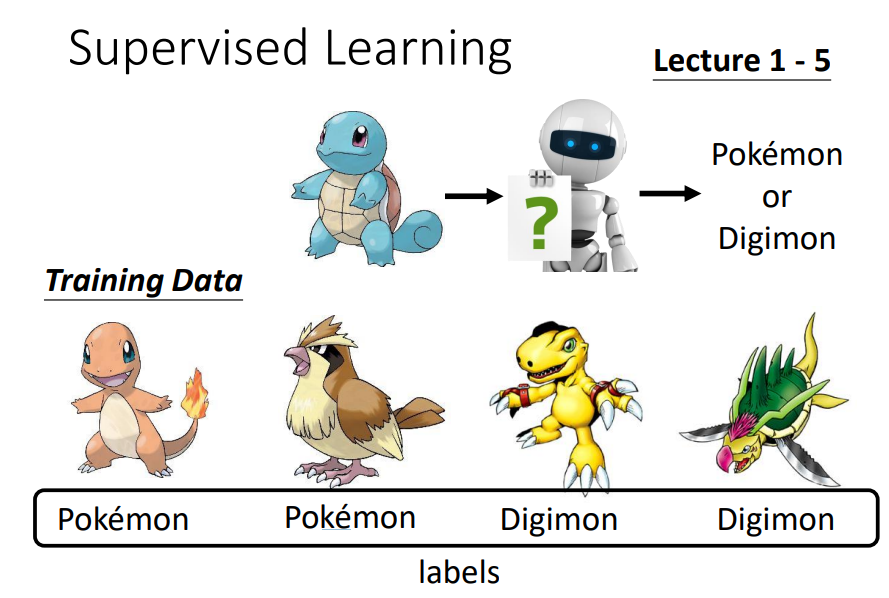 Supervised Learning

Lecture 1 - 5

?

Pokémon or Digimon

Training Data

Pokémon Pokémon Digimon Digimon

labels